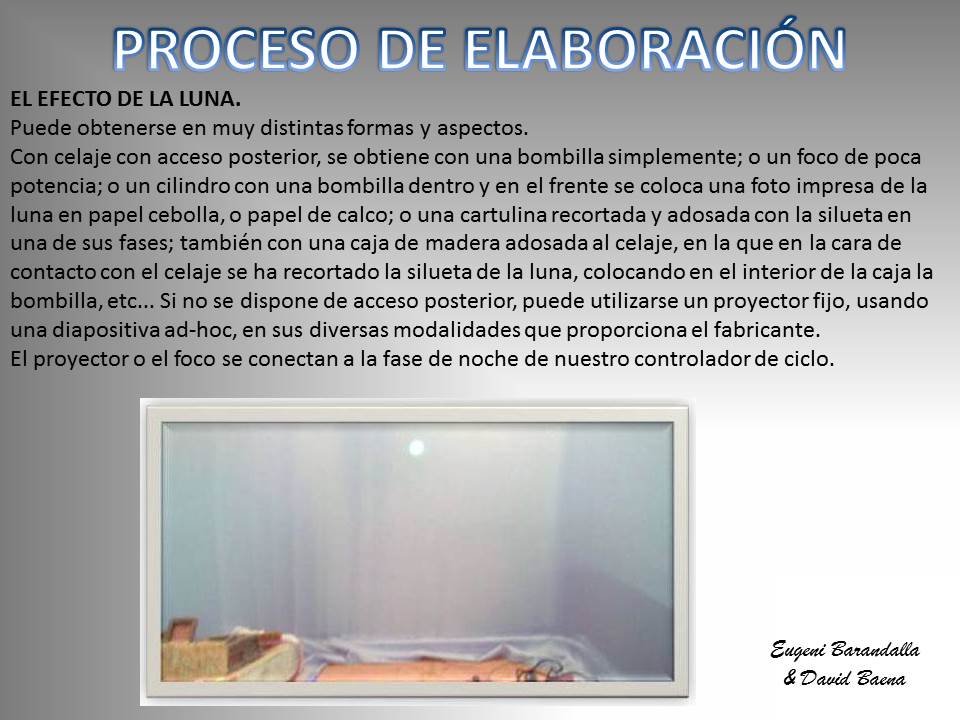 PROCESO DE ELABORACIÓN

EL EFECTO DE LA LUNA.
Puede obtenerse en muy distintas formas y aspectos.
Con celaje con acceso posterior, se obtiene con una bombilla simplemente; o un foco de poca potencia; o un cilindro con una bombilla dentro y en el frente se coloca una foto impresa de la luna en papel cebolla, o papel de calco; o una cartulina recortada y adosada con la silueta en una de sus fases; también con una caja de madera adosada al celaje, en la que en la cara de contacto con el celaje se ha recortado la silueta de la luna, colocando en el interior de la caja la bombilla, etc... Si no se dispone de acceso posterior, puede utilizarse un proyector fijo, usando una diapositiva ad-hoc, en sus diversas modalidades que proporciona el fabricante.
El proyector o el foco se conectan a la fase de noche de nuestro controlador de ciclo.

Eugeni Barandalla
& David Baena